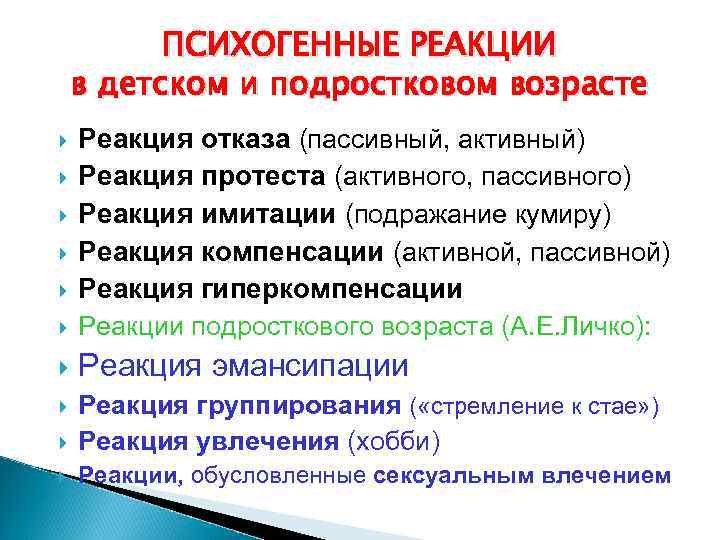 ПСИХОГЕННЫЕ РЕАКЦИИ
в детском и подростковом возрасте

Реакция отказа (пассивный, активный)
Реакция протеста (активного, пассивного)
Реакция имитации (подражание кумиру)
Реакция компенсации (активной, пассивной)
Реакция гиперкомпенсации
Реакции подросткового возраста (А.Е.Личко):
Реакция эмансипации
Реакция группирования («стремление к стае»)
Реакция увлечения (хобби)
Реакции, обусловленные сексуальным влечением